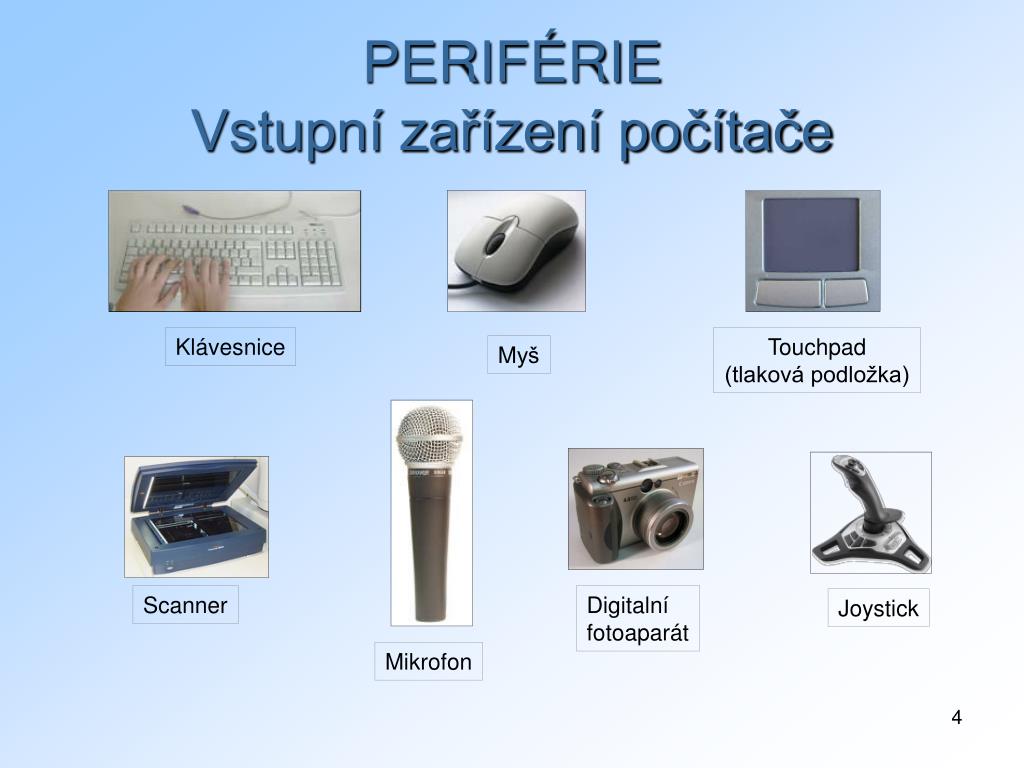 PERIFÉRIE
Vstupní zařízení počítače

Klávesnice

Myš

Touchpad
(tlaková podložka)

Scanner

Mikrofon

Digitalní fotoaparát

Joystick

4